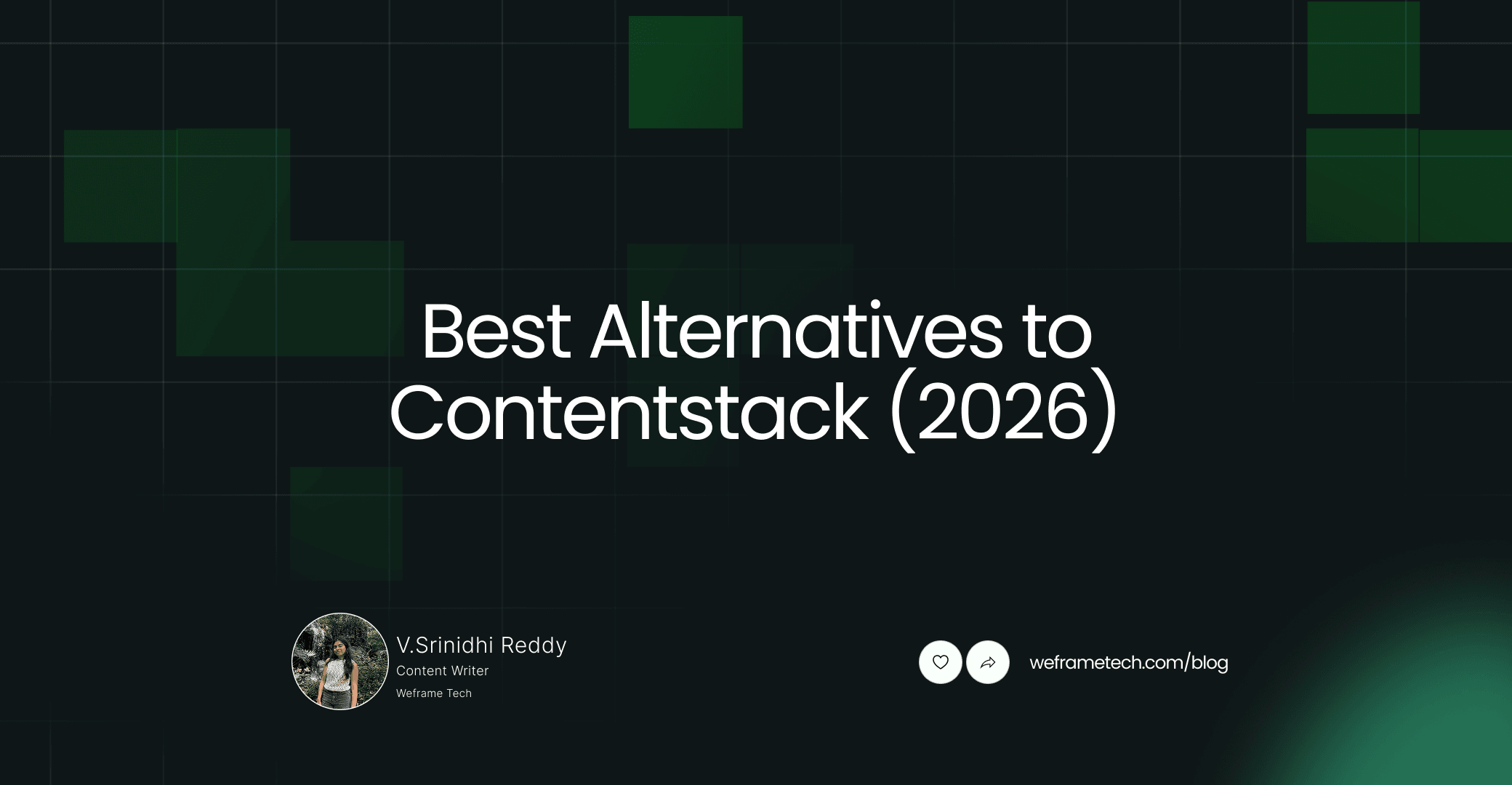 Best Alternatives to Contentstack (2026)

V.Srinidhi Reddy
Content Writer
Weframe Tech

weframetech.com/blog